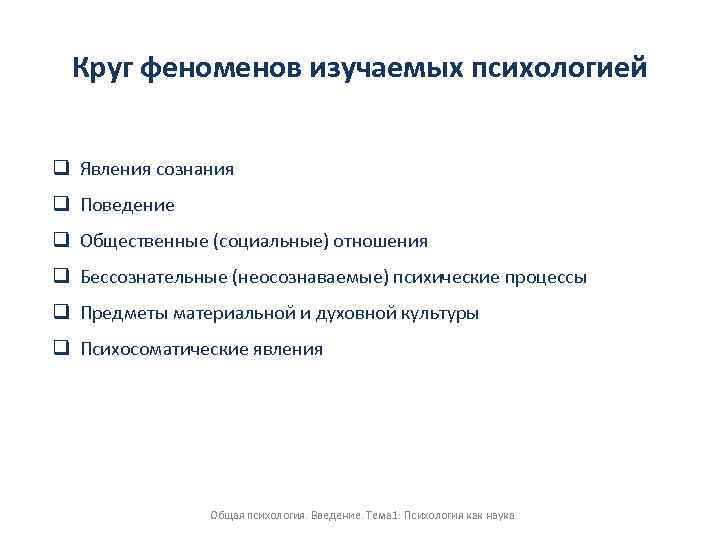 Круг феноменов изучаемых психологией

❑ Явления сознания
❑ Поведение
❑ Общественные (социальные) отношения
❑ Бессознательные (неосознаваемые) психические процессы
❑ Предметы материальной и духовной культуры
❑ Психосоматические явления

Общая психология. Введение. Тема1: Психология как наука